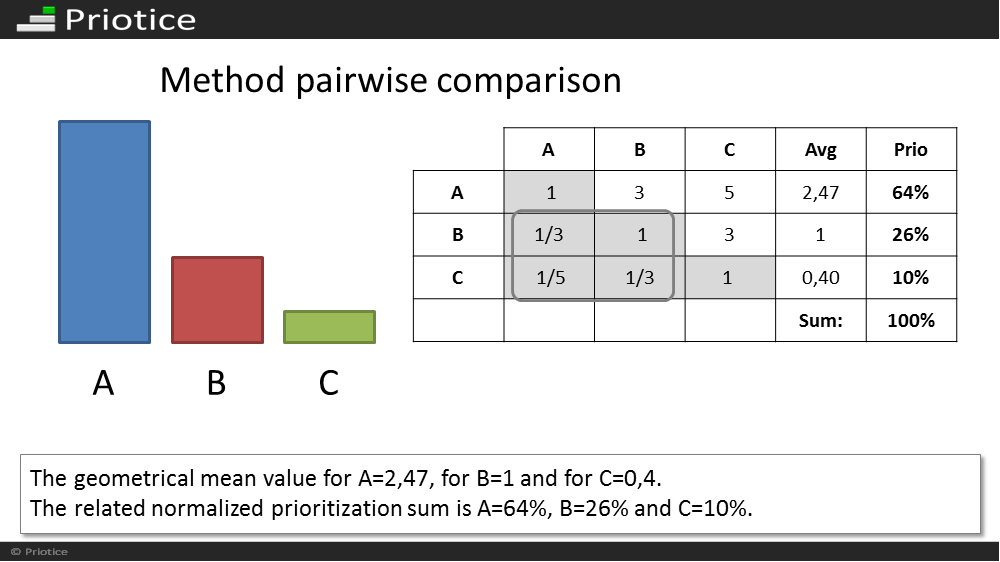 Priotice

Method pairwise comparison

A B C

| | A | B | C | Avg | Prio |
|---|---|---|---|---|---|
| A | 1 | 3 | 5 | 2,47 | 64% |
| B | 1/3 | 1 | 3 | 1 | 26% |
| C | 1/5 | 1/3 | 1 | 0,40 | 10% |
| | | | | Sum: | 100% |

The geometrical mean value for A=2,47, for B=1 and for C=0,4.
The related normalized prioritization sum is A=64%, B=26% and C=10%.

© Priotice